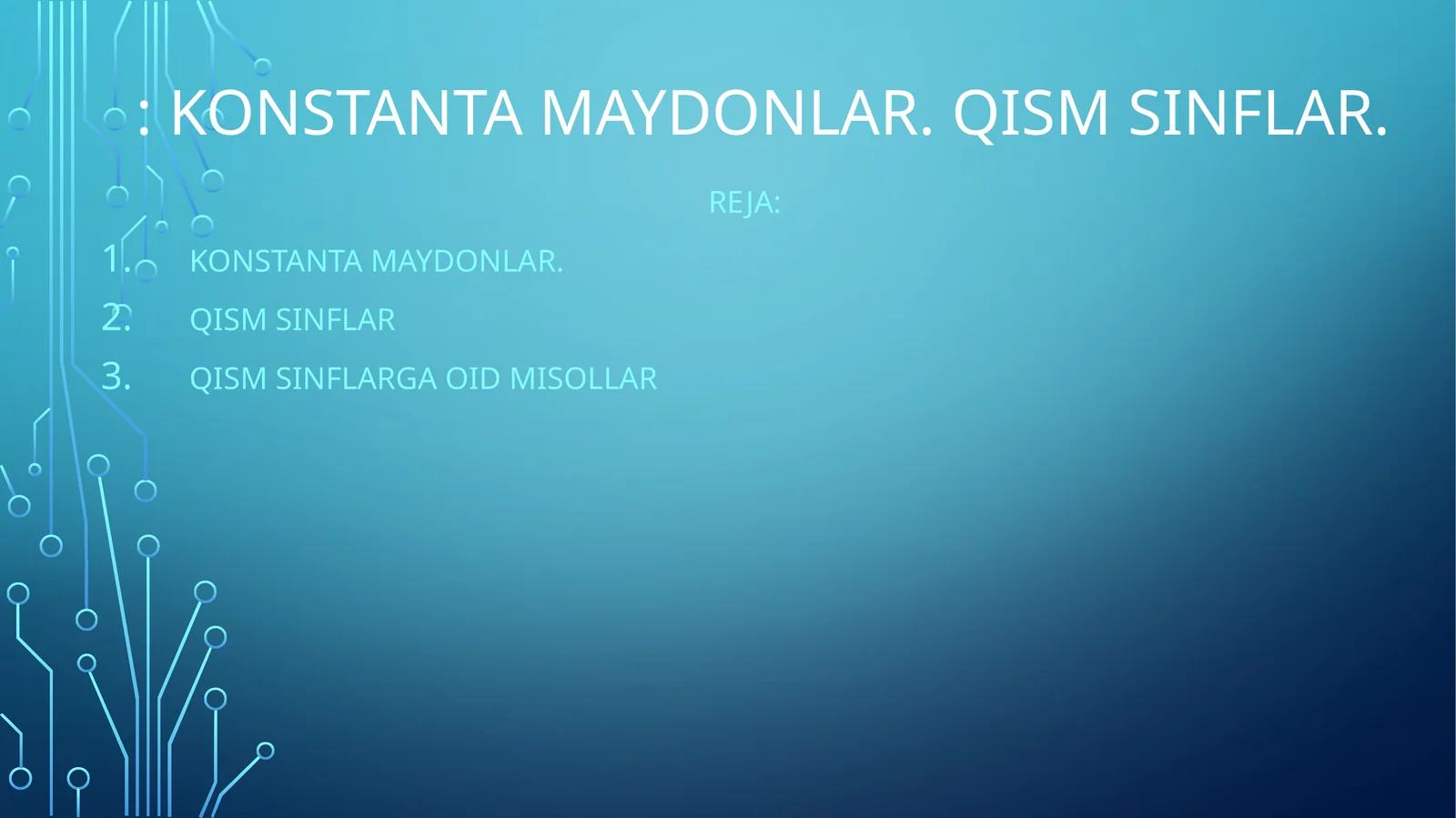 : KONSTANTA MAYDONLAR. QISM SINFLAR.

REJA:

1. KONSTANTA MAYDONLAR.
2. QISM SINFLAR
3. QISM SINFLARGA OID MISOLLAR